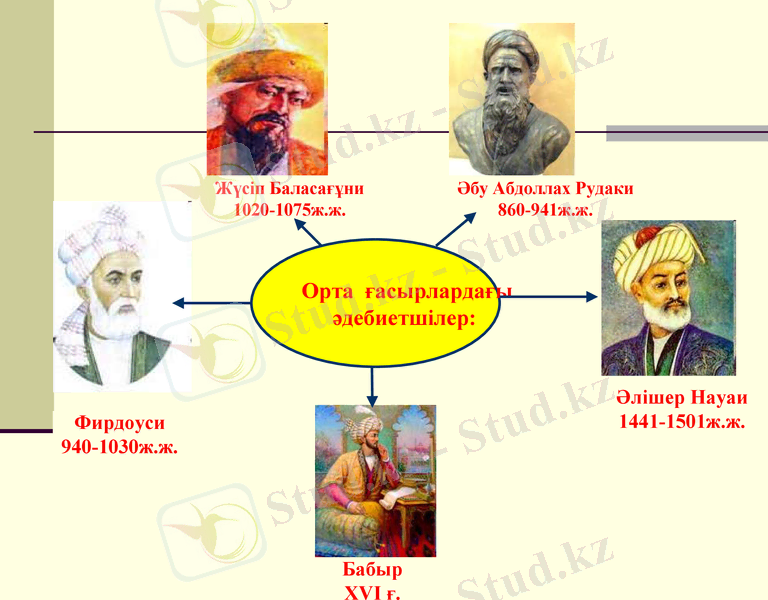 Жүсіп Баласағұни
1020-1075ж.ж.

Әбу Абдоллах Рудаки
860-941ж.ж.

Орта ғасырлардағы әдебиетшілер:

Фирдоуси
940-1030ж.ж.

Әлішер Науаи
1441-1501ж.ж.

Бабыр
XVI ғ.

Stud.kz - Stud.kz